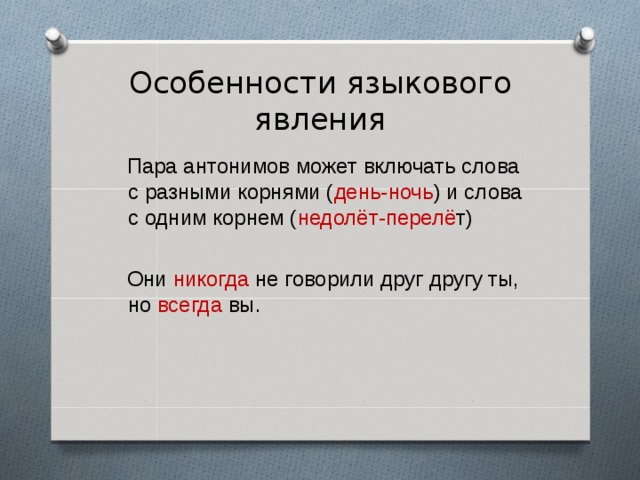 Особенности языкового явления

Пара антонимов может включать слова с разными корнями (день-ночь) и слова с одним корнем (недолёт-перелёт)

Они никогда не говорили друг другу ты, но всегда вы.